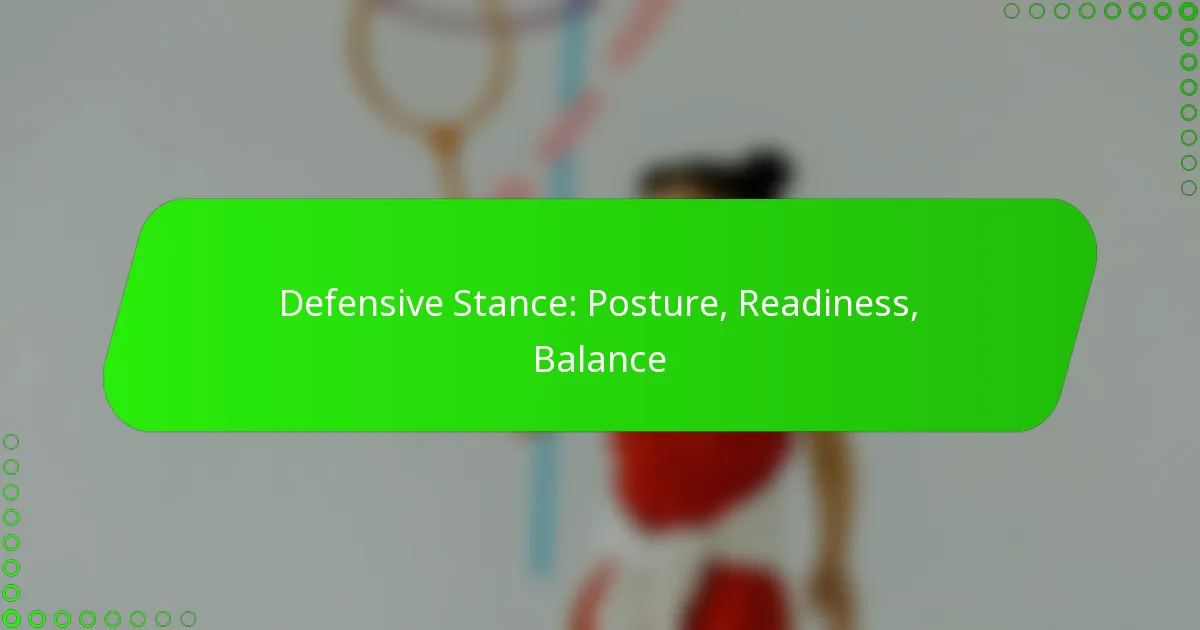 Defensive Stance: Posture, Readiness, Balance